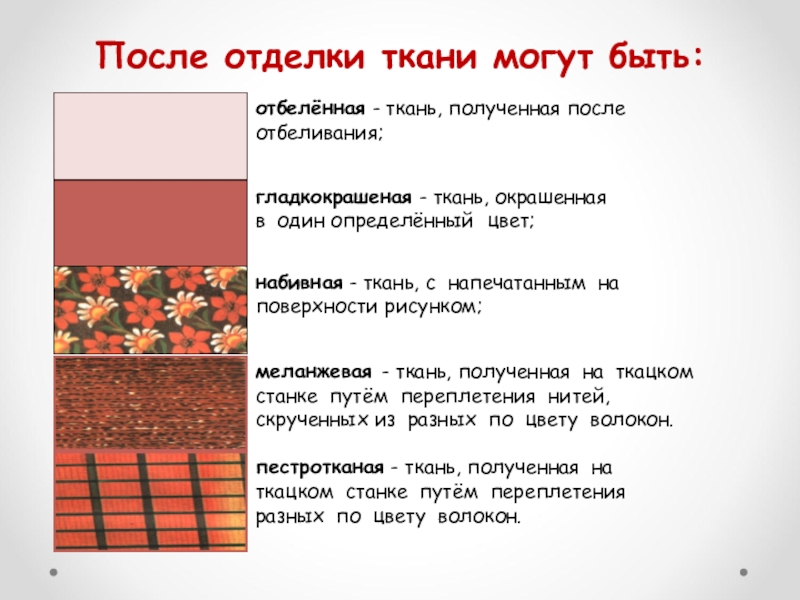 После отделки ткани могут быть:

отбелённая - ткань, полученная после отбеливания;

гладкокрашеная - ткань, окрашенная в один определённый цвет;

набивная - ткань, с напечатанным на поверхности рисунком;

меланжевая - ткань, полученная на ткацком станке путём переплетения нитей, скрученных из разных по цвету волокон.

пестротканая - ткань, полученная на ткацком станке путём переплетения разных по цвету волокон.